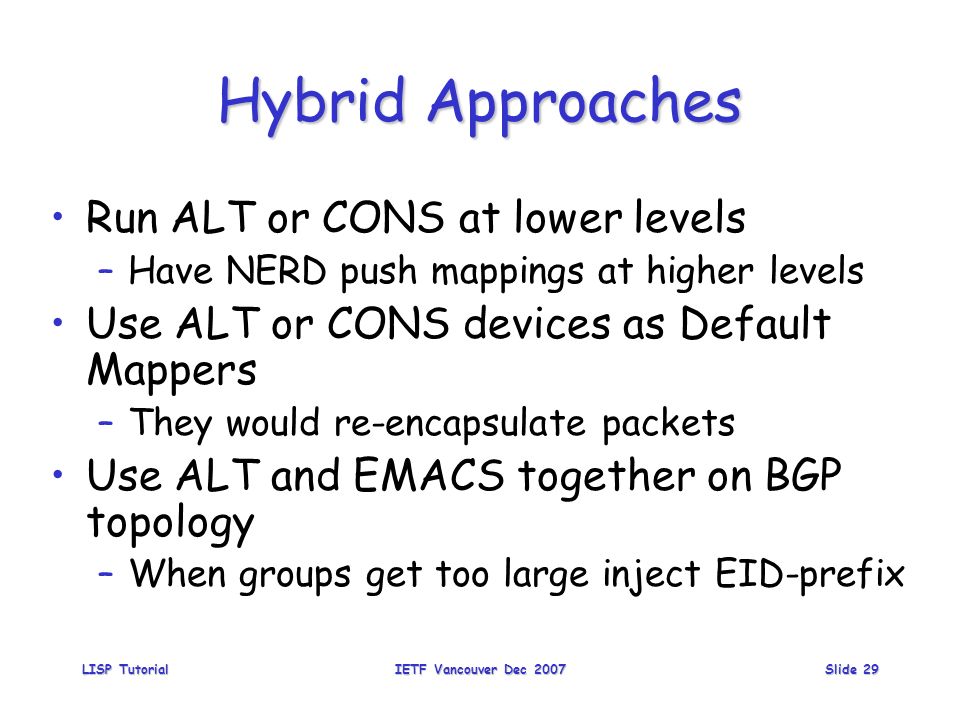 Hybrid Approaches

• Run ALT or CONS at lower levels
– Have NERD push mappings at higher levels
• Use ALT or CONS devices as Default Mappers
– They would re-encapsulate packets
• Use ALT and EMACS together on BGP topology
– When groups get too large inject EID-prefix

LISP Tutorial
IETF Vancouver Dec 2007
Slide 29